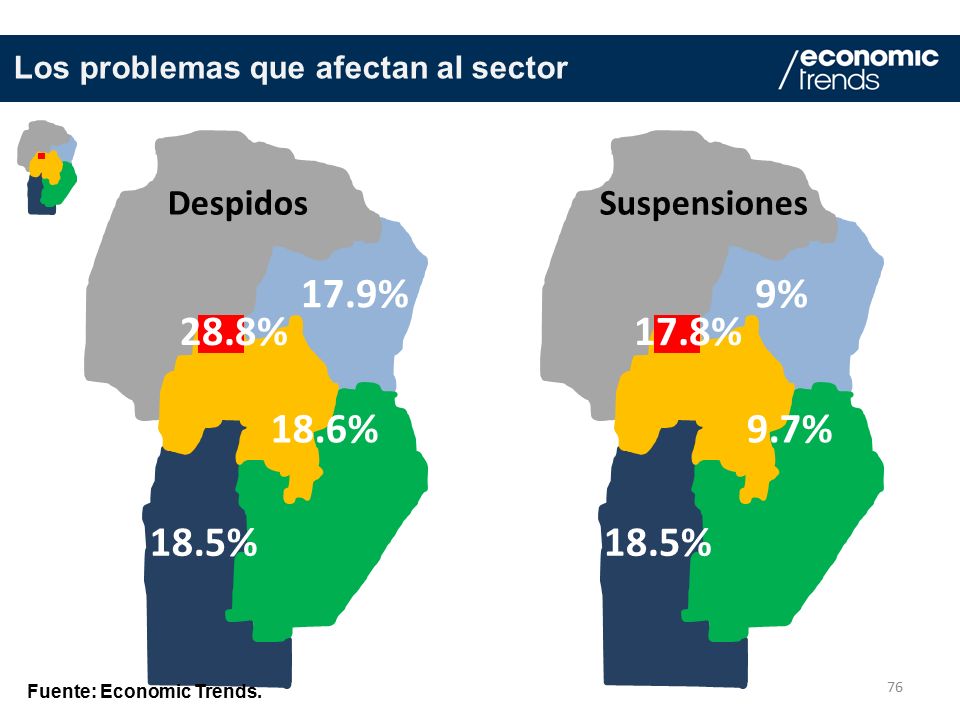 Los problemas que afectan al sector

economic trends

Despidos

17.9%

28.8%

18.6%

18.5%

Suspensiones

9%

17.8%

9.7%

18.5%

Fuente: Economic Trends.

76